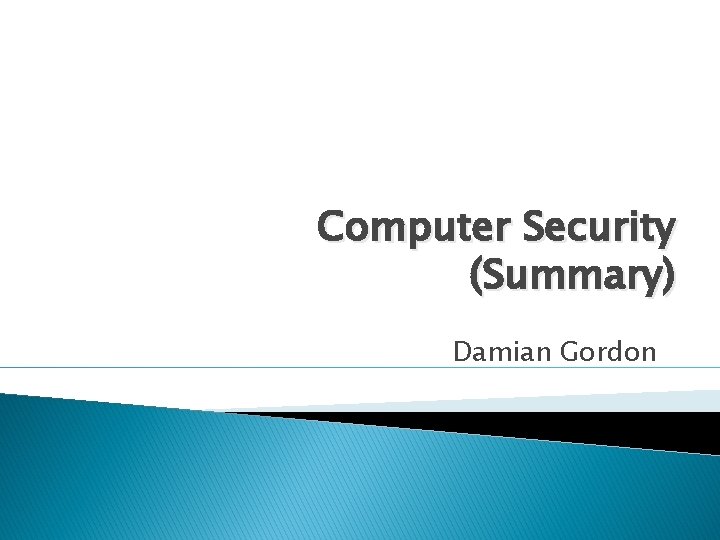 Computer Security (Summary)

Damian Gordon